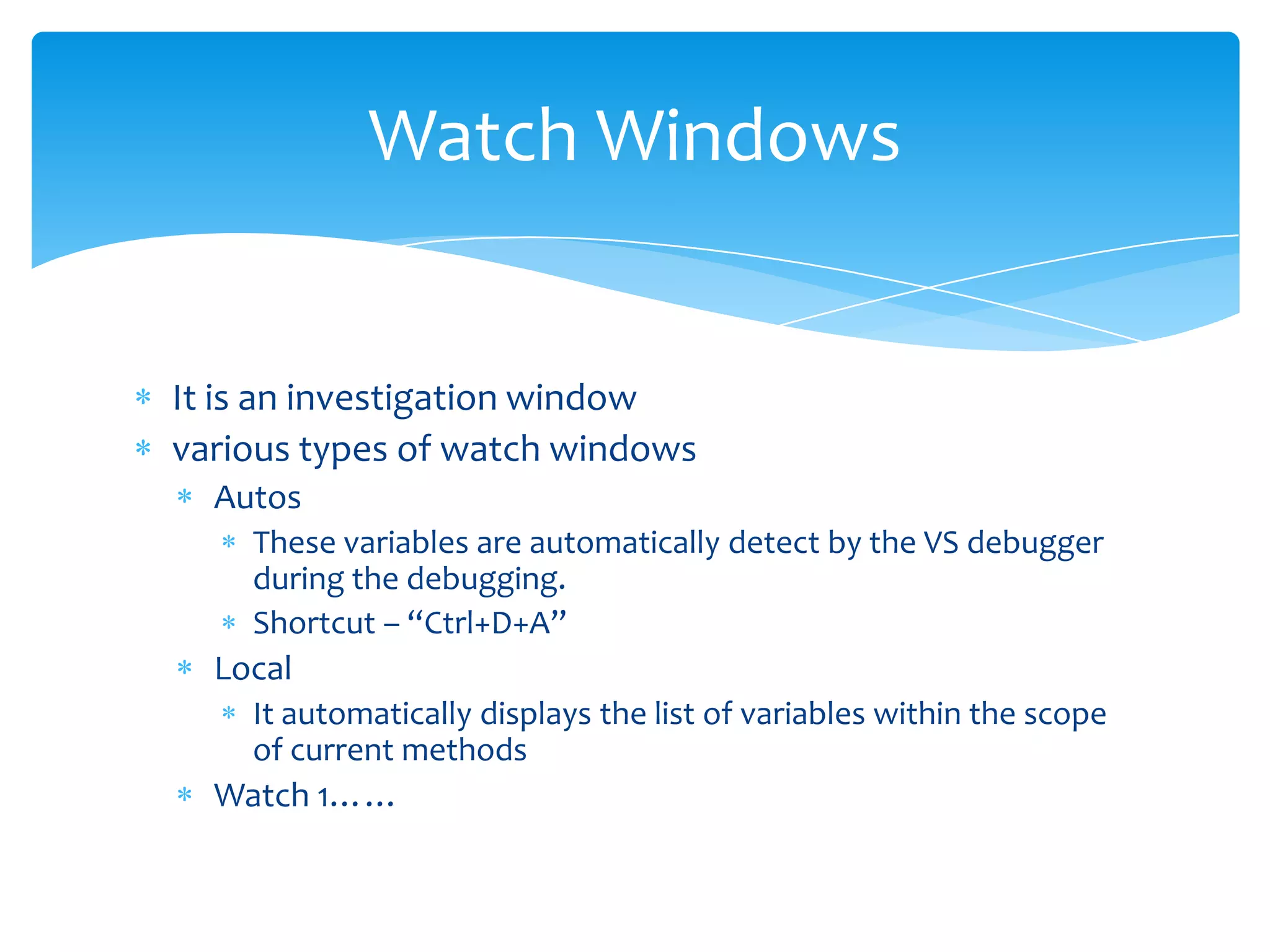 Watch Windows

* It is an investigation window
* various types of watch windows
  * Autos
    * These variables are automatically detect by the VS debugger during the debugging.
    * Shortcut – “Ctrl+D+A”
  * Local
    * It automatically displays the list of variables within the scope of current methods
  * Watch 1……